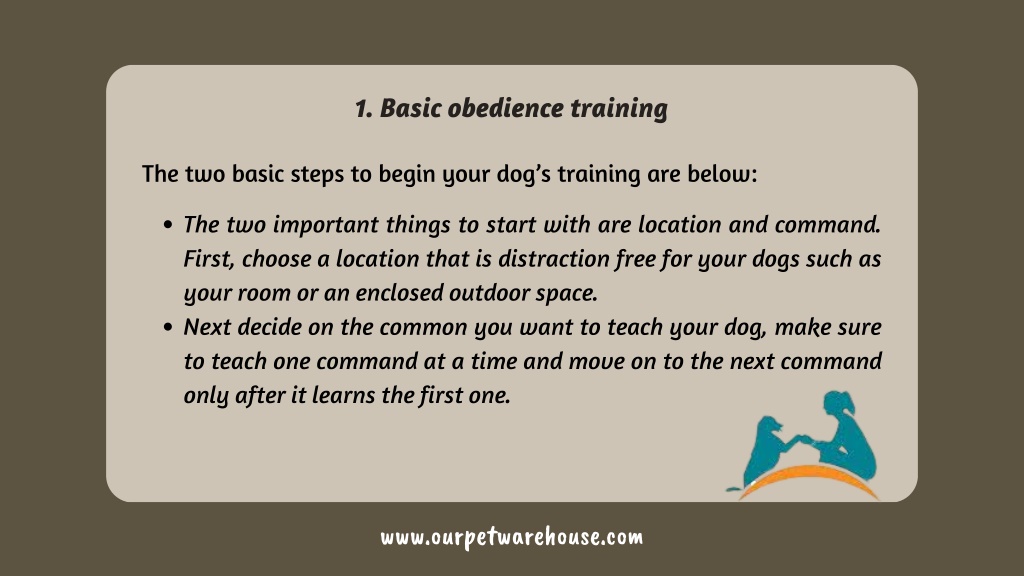 1. Basic obedience training

The two basic steps to begin your dog's training are below:

• The two important things to start with are location and command. First, choose a location that is distraction free for your dogs such as your room or an enclosed outdoor space.
• Next decide on the common you want to teach your dog, make sure to teach one command at a time and move on to the next command only after it learns the first one.

www.ourpetwarehouse.com